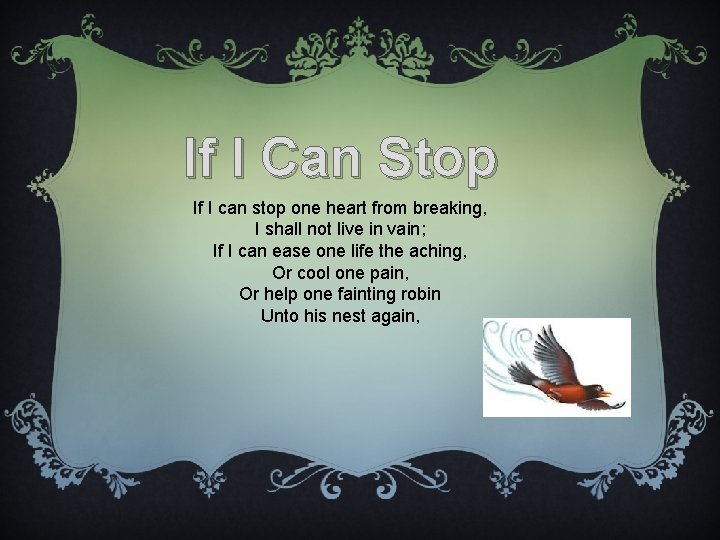 If I Can Stop

If I can stop one heart from breaking,
I shall not live in vain;
If I can ease one life the aching,
Or cool one pain,
Or help one fainting robin
Unto his nest again,